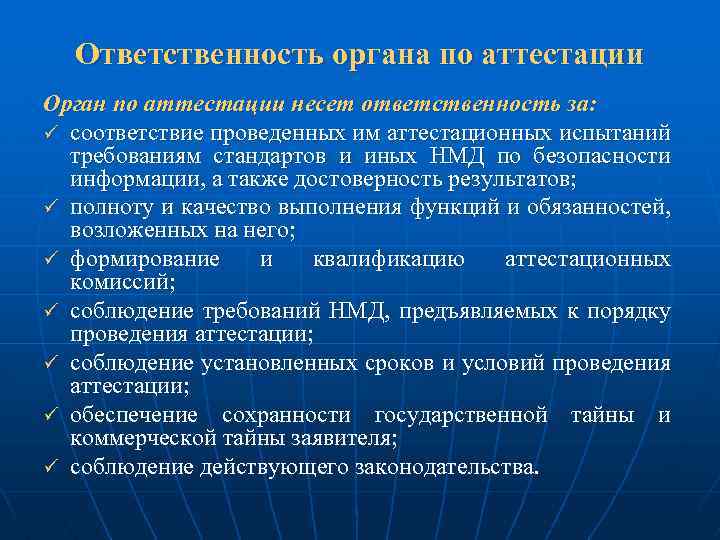 Ответственность органа по аттестации

Орган по аттестации несет ответственность за:

✓ соответствие проведенных им аттестационных испытаний требованиям стандартов и иных НМД по безопасности информации, а также достоверность результатов;
✓ полноту и качество выполнения функций и обязанностей, возложенных на него;
✓ формирование и квалификацию аттестационных комиссий;
✓ соблюдение требований НМД, предъявляемых к порядку проведения аттестации;
✓ соблюдение установленных сроков и условий проведения аттестации;
✓ обеспечение сохранности государственной тайны и коммерческой тайны заявителя;
✓ соблюдение действующего законодательства.